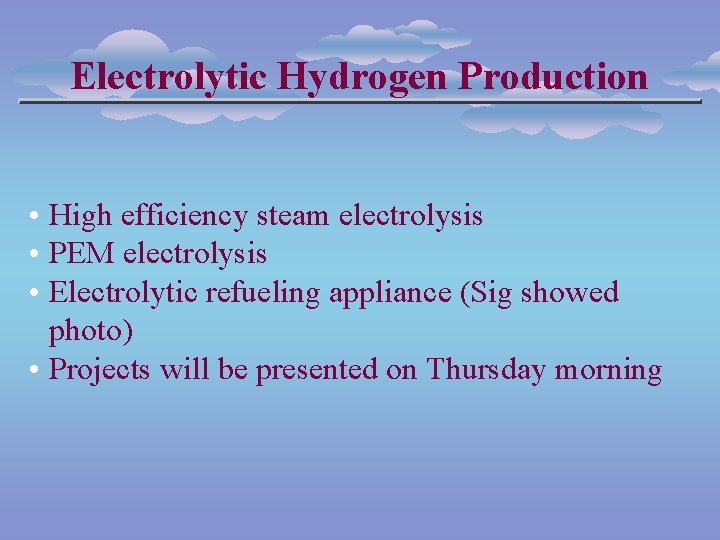 Electrolytic Hydrogen Production

• High efficiency steam electrolysis
• PEM electrolysis
• Electrolytic refueling appliance (Sig showed photo)
• Projects will be presented on Thursday morning